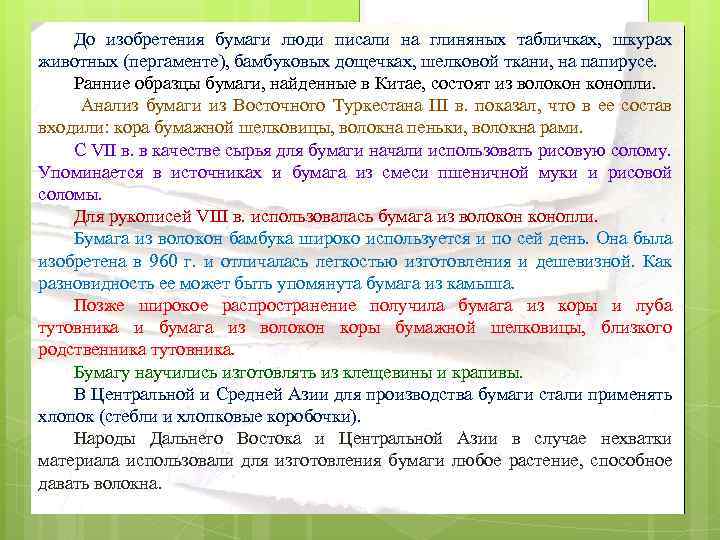 До изобретения бумаги люди писали на глиняных табличках, шкурах животных (пергаменте), бамбуковых дощечках, шелковой ткани, на папирусе.

Ранние образцы бумаги, найденные в Китае, состоят из волокон конопли.

Анализ бумаги из Восточного Туркестана III в. показал, что в ее состав входили: кора бумажной шелковицы, волокна пеньки, волокна рами.

С VII в. в качестве сырья для бумаги начали использовать рисовую солому. Упоминается в источниках и бумага из смеси пшеничной муки и рисовой соломы.

Для рукописей VIII в. использовалась бумага из волокон конопли.

Бумага из волокон бамбука широко используется и по сей день. Она была изобретена в 960 г. и отличалась легкостью изготовления и дешевизной. Как разновидность ее может быть упомянута бумага из камыша.

Позже широкое распространение получила бумага из коры и луба тутовника и бумага из волокон коры бумажной шелковицы, близкого родственника тутовника.

Бумагу научились изготовлять из клещевины и крапивы.

В Центральной и Средней Азии для производства бумаги стали применять хлопок (стебли и хлопковые коробочки).

Народы Дальнего Востока и Центральной Азии в случае нехватки материала использовали для изготовления бумаги любое растение, способное давать волокна.